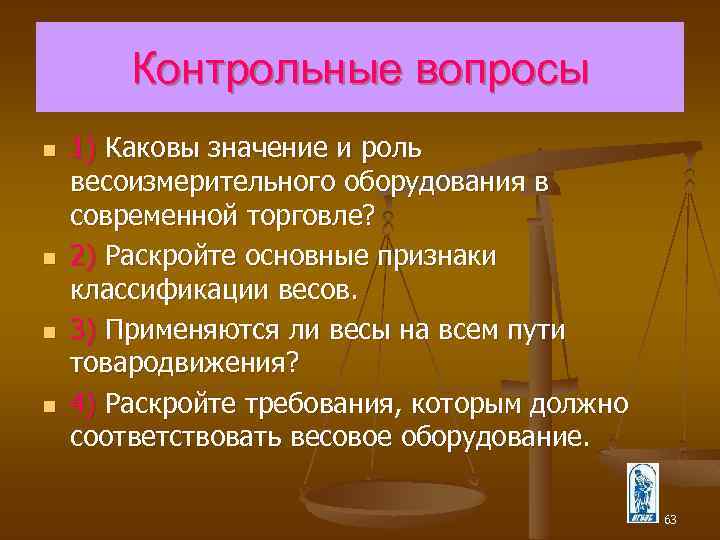 Контрольные вопросы

1) Каковы значение и роль весоизмерительного оборудования в современной торговле?

2) Раскройте основные признаки классификации весов.

3) Применяются ли весы на всем пути товародвижения?

4) Раскройте требования, которым должно соответствовать весовое оборудование.

63